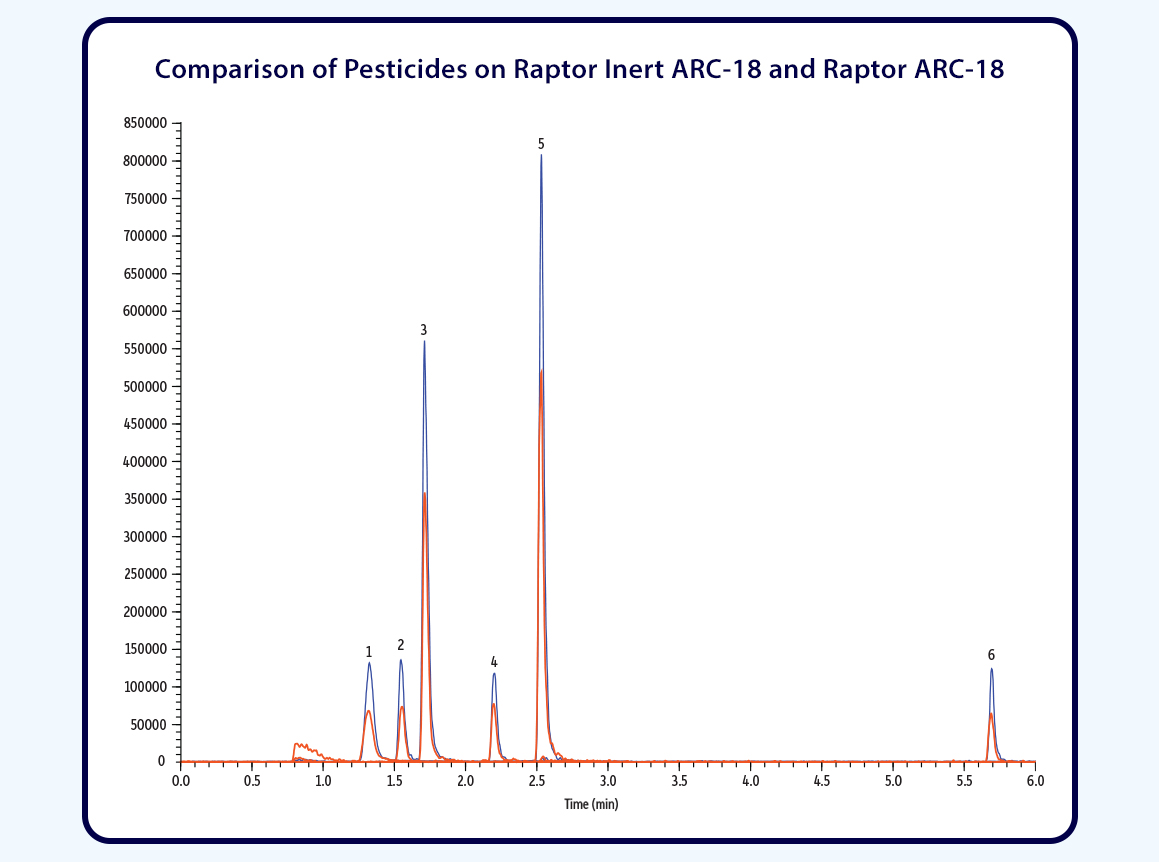 Comparison of Pesticides on Raptor Inert ARC-18 and Raptor ARC-18

850000
800000
750000
700000
650000
600000
550000
500000
450000
400000
350000
300000
250000
200000
150000
100000
50000
0

1
2
3
4
5
6

0.0 0.5 1.0 1.5 2.0 2.5 3.0 3.5 4.0 4.5 5.0 5.5 6.0
Time (min)